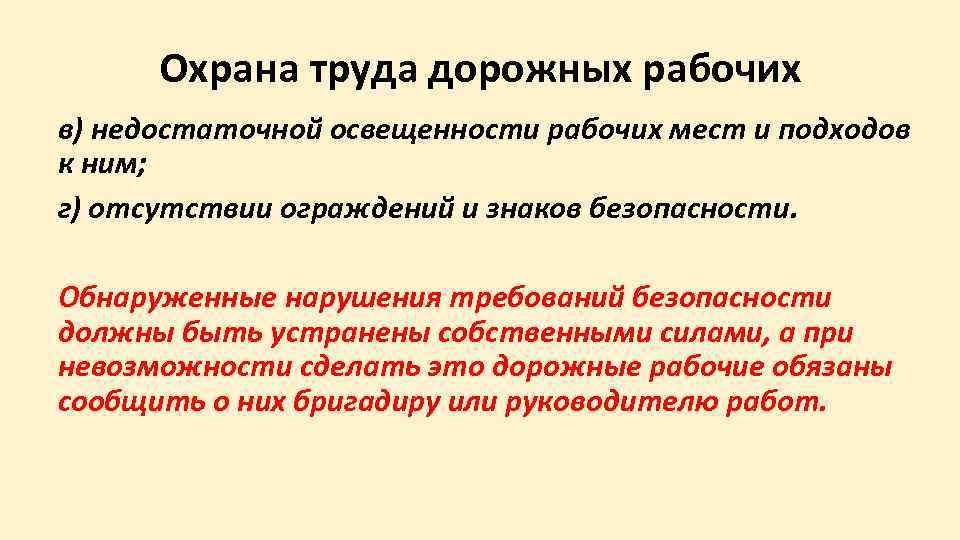 Охрана труда дорожных рабочих

в) недостаточной освещенности рабочих мест и подходов к ним;

г) отсутствии ограждений и знаков безопасности.

Обнаруженные нарушения требований безопасности должны быть устранены собственными силами, а при невозможности сделать это дорожные рабочие обязаны сообщить о них бригадиру или руководителю работ.